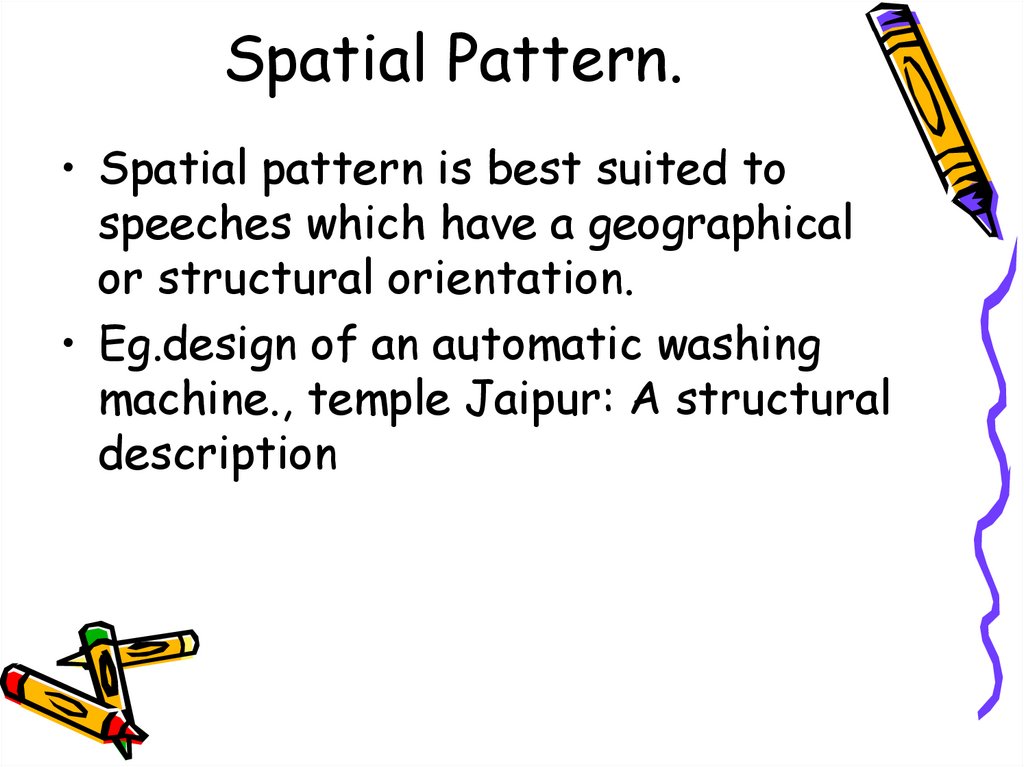 Spatial Pattern.

• Spatial pattern is best suited to speeches which have a geographical or structural orientation.

• Eg.design of an automatic washing machine., temple Jaipur: A structural description